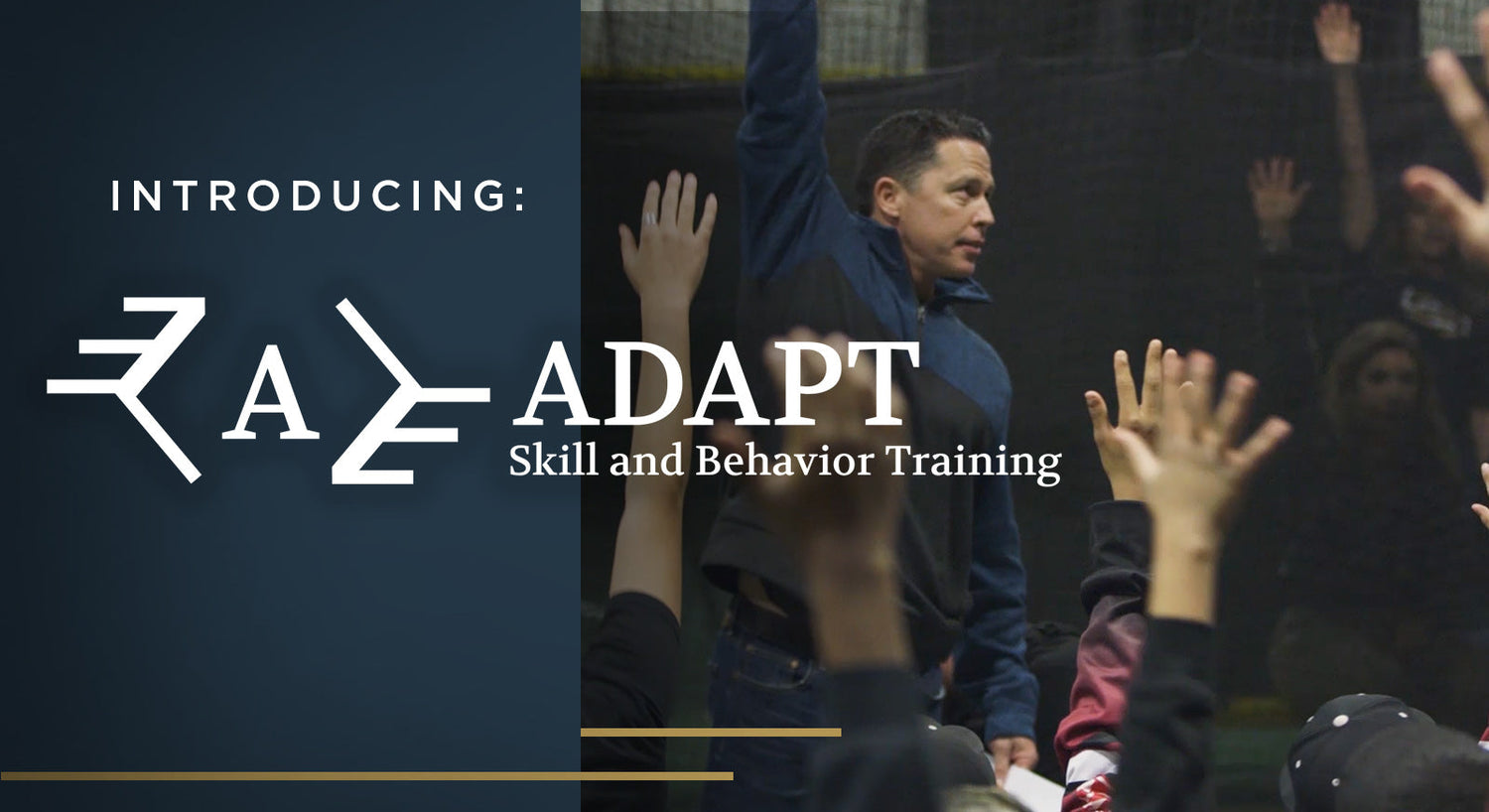 INTRODUCING:

A

ADAPT
Skill and Behavior Training